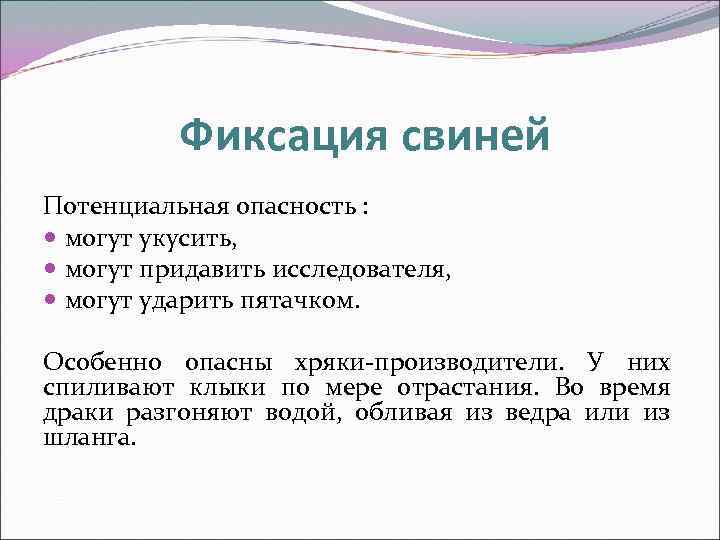 Фиксация свиней

Потенциальная опасность :
• могут укусить,
• могут придавить исследователя,
• могут ударить пятачком.

Особенно опасны хряки-производители. У них спиливают клыки по мере отрастания. Во время драки разгоняют водой, обливая из ведра или из шланга.